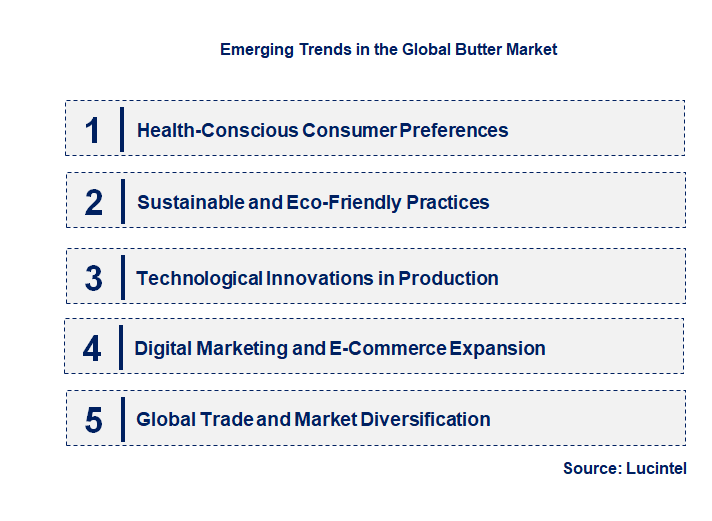 Emerging Trends in the Global Butter Market

1 Health-Conscious Consumer Preferences

2 Sustainable and Eco-Friendly Practices

3 Technological Innovations in Production

4 Digital Marketing and E-Commerce Expansion

5 Global Trade and Market Diversification

Source: Lucintel